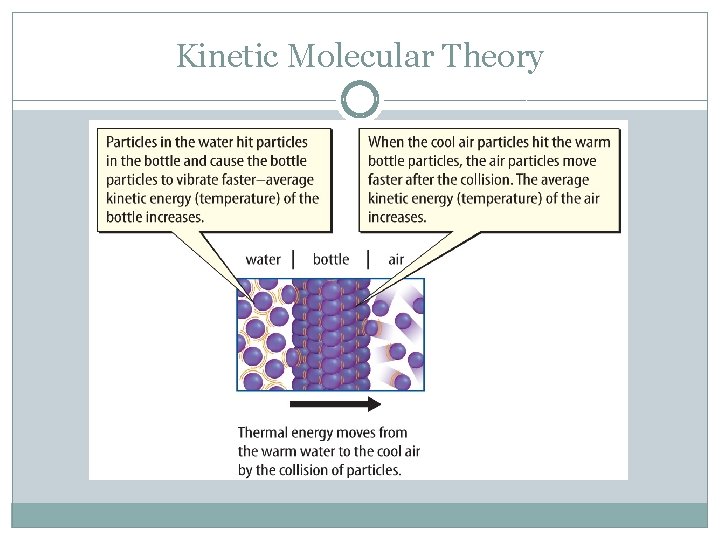 Kinetic Molecular Theory

Particles in the water hit particles in the bottle and cause the bottle particles to vibrate faster—average kinetic energy (temperature) of the bottle increases.

When the cool air particles hit the warm bottle particles, the air particles move faster after the collision. The average kinetic energy (temperature) of the air increases.

water | bottle | air

Thermal energy moves from the warm water to the cool air by the collision of particles.